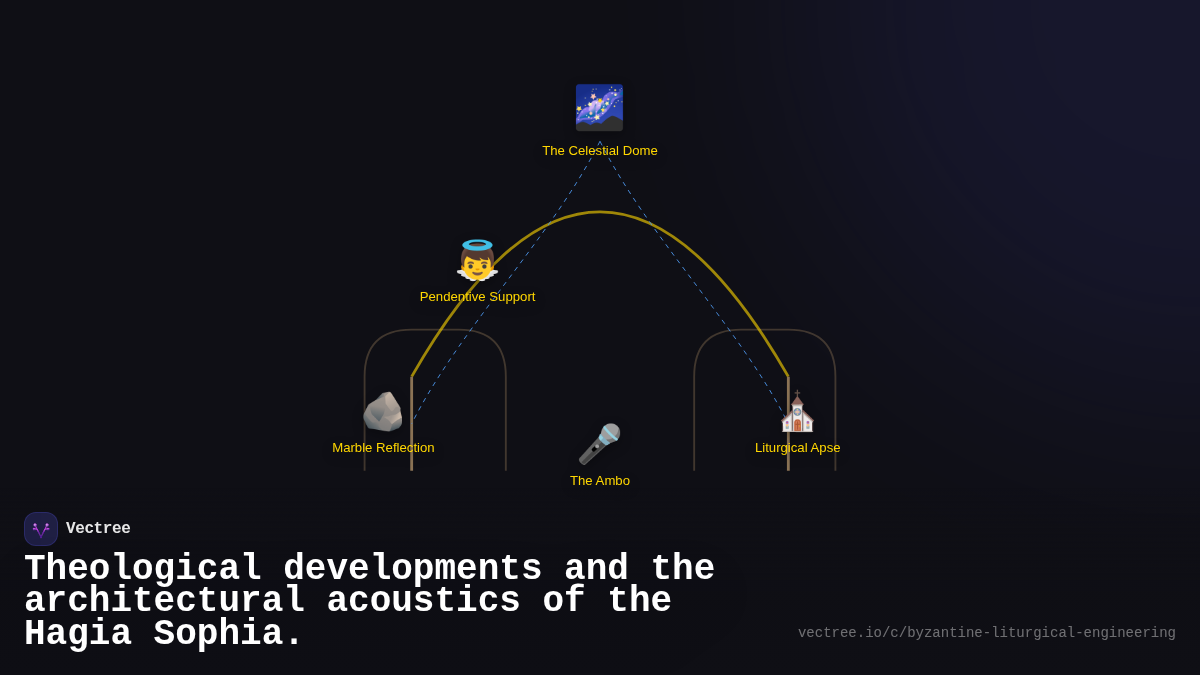 The Celestial Dome

Pendentive Support

Marble Reflection

The Ambo

Liturgical Apse

Vectree

Theological developments and the architectural acoustics of the Hagia Sophia.

vectree.io/c/byzantine-liturgical-engineering